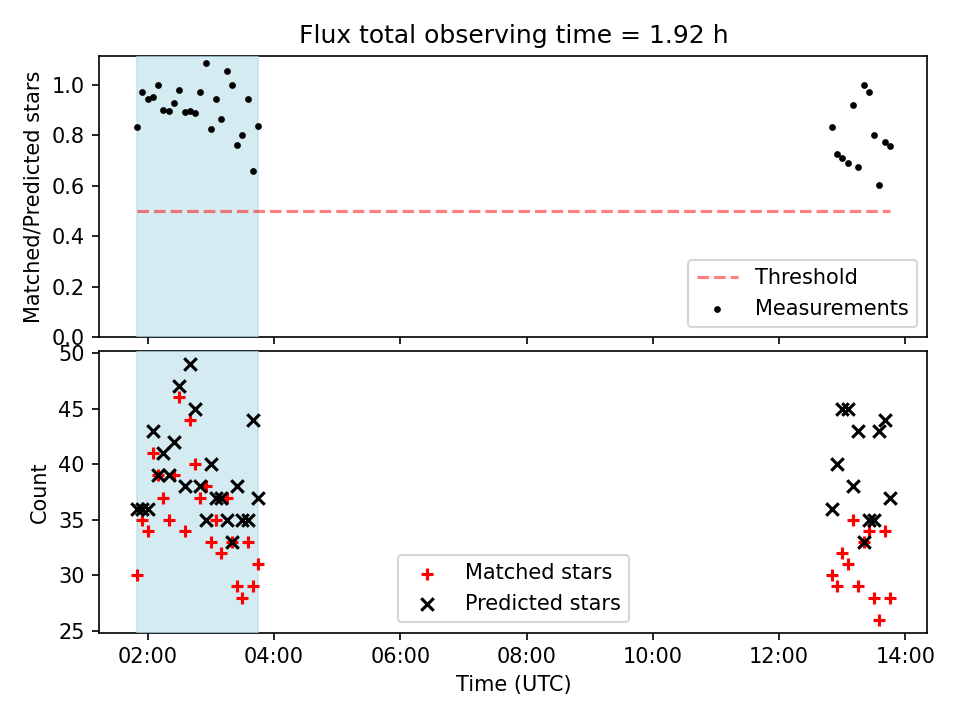 Flux total observing time = 1.92 h

Matched/Predicted stars

1.0
0.8
0.6
0.4
0.2
0.0

Threshold
Measurements

Count

50
45
40
35
30
25

Matched stars
Predicted stars

02:00
04:00
06:00
08:00
10:00
12:00
14:00

Time (UTC)